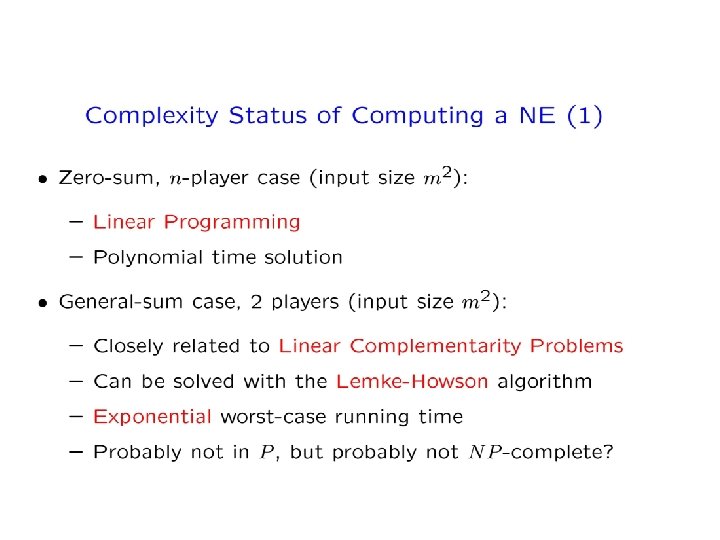 Complexity Status of Computing a NE (1)

• Zero-sum, $n$-player case (input size $m^2$):

– Linear Programming

– Polynomial time solution

• General-sum case, 2 players (input size $m^2$):

– Closely related to Linear Complementarity Problems

– Can be solved with the Lemke-Howson algorithm

– Exponential worst-case running time

– Probably not in $P$, but probably not $NP$-complete?